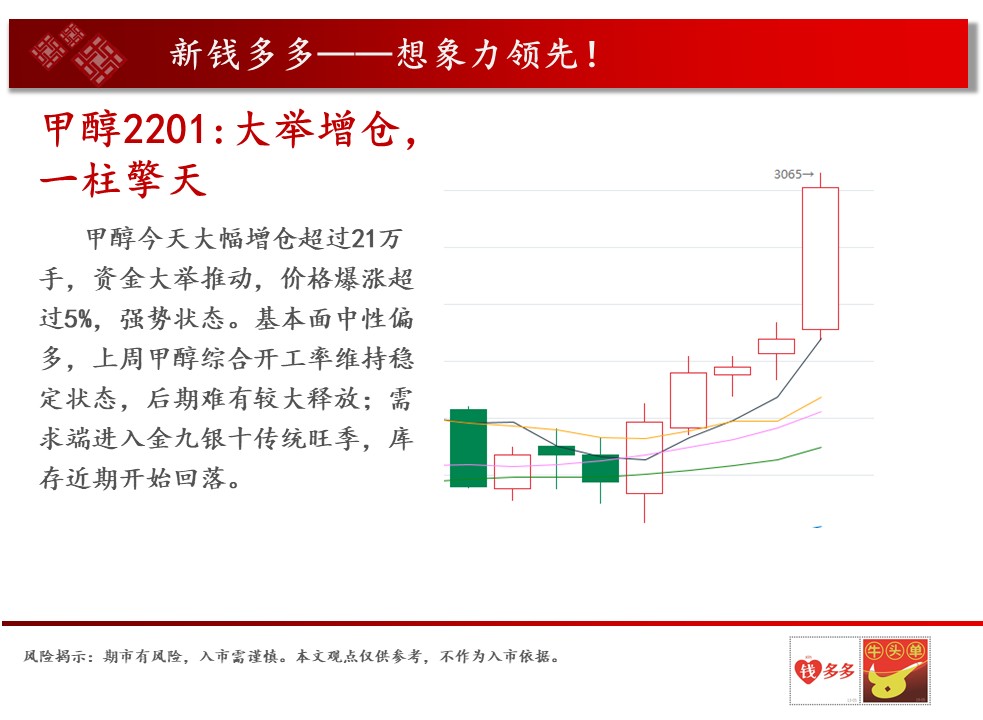 新钱多多——想象力领先！

甲醇2201：大举增仓，一柱擎天

甲醇今天大幅增仓超过21万手，资金大举推动，价格爆涨超过5%，强势状态。基本面中性偏多，上周甲醇综合开工率维持稳定状态，后期难有较大释放；需求端进入金九银十传统旺季，库存近期开始回落。

3065→

风险揭示：期市有风险，入市需谨慎。本文观点仅供参考，不作为入市依据。

钱多多

牛头单